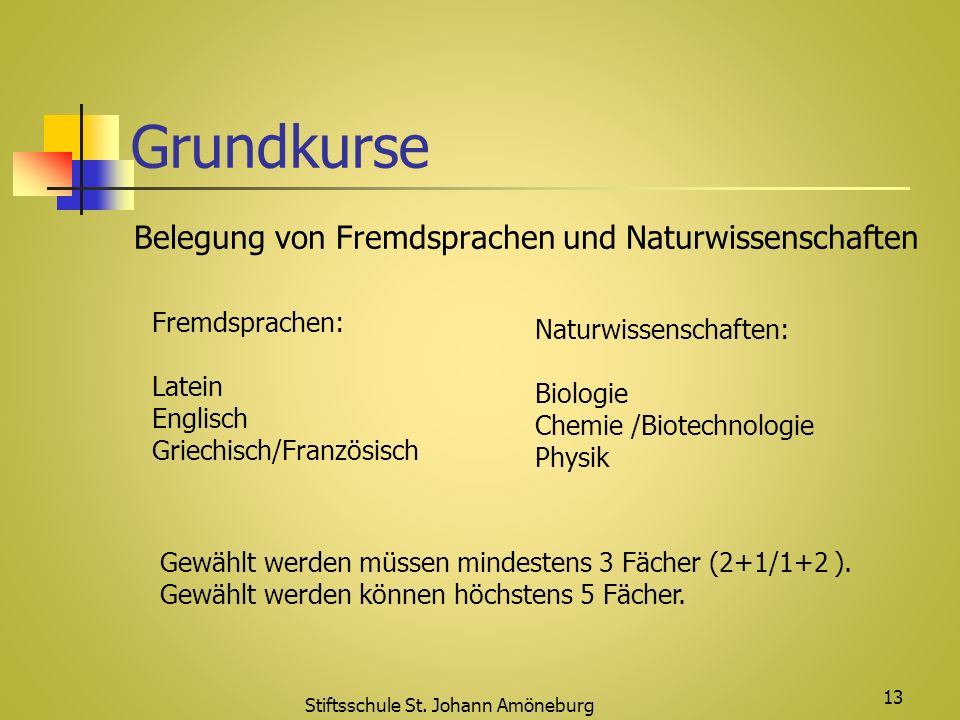 Grundkurse

Belegung von Fremdsprachen und Naturwissenschaften

Fremdsprachen:

Latein
Englisch
Griechisch/Französisch

Naturwissenschaften:

Biologie
Chemie /Biotechnologie
Physik

Gewählt werden müssen mindestens 3 Fächer (2+1/1+2 ).
Gewählt werden können höchstens 5 Fächer.

Stiftsschule St. Johann Amöneburg

13